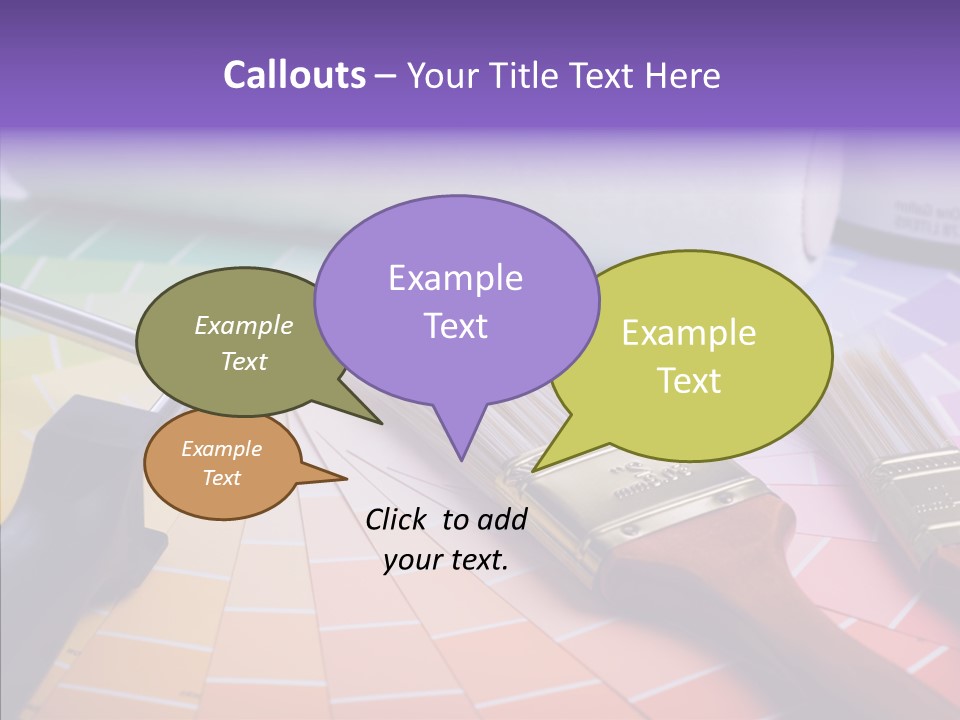 Callouts – Your Title Text Here

Example Text

Example Text

Example Text

Example Text

Click to add your text.